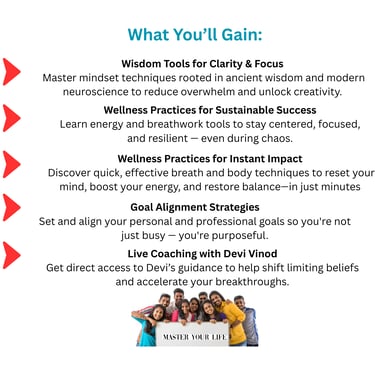 What You'll Gain:

Wisdom Tools for Clarity & Focus
Master mindset techniques rooted in ancient wisdom and modern neuroscience to reduce overwhelm and unlock creativity.

Wellness Practices for Sustainable Success
Learn energy and breathwork tools to stay centered, focused, and resilient — even during chaos.

Wellness Practices for Instant Impact
Discover quick, effective breath and body techniques to reset your mind, boost your energy, and restore balance—in just minutes

Goal Alignment Strategies
Set and align your personal and professional goals so you're not just busy — you're purposeful.

Live Coaching with Devi Vinod
Get direct access to Devi's guidance to help shift limiting beliefs and accelerate your breakthroughs.

MASTER YOUR LIFE